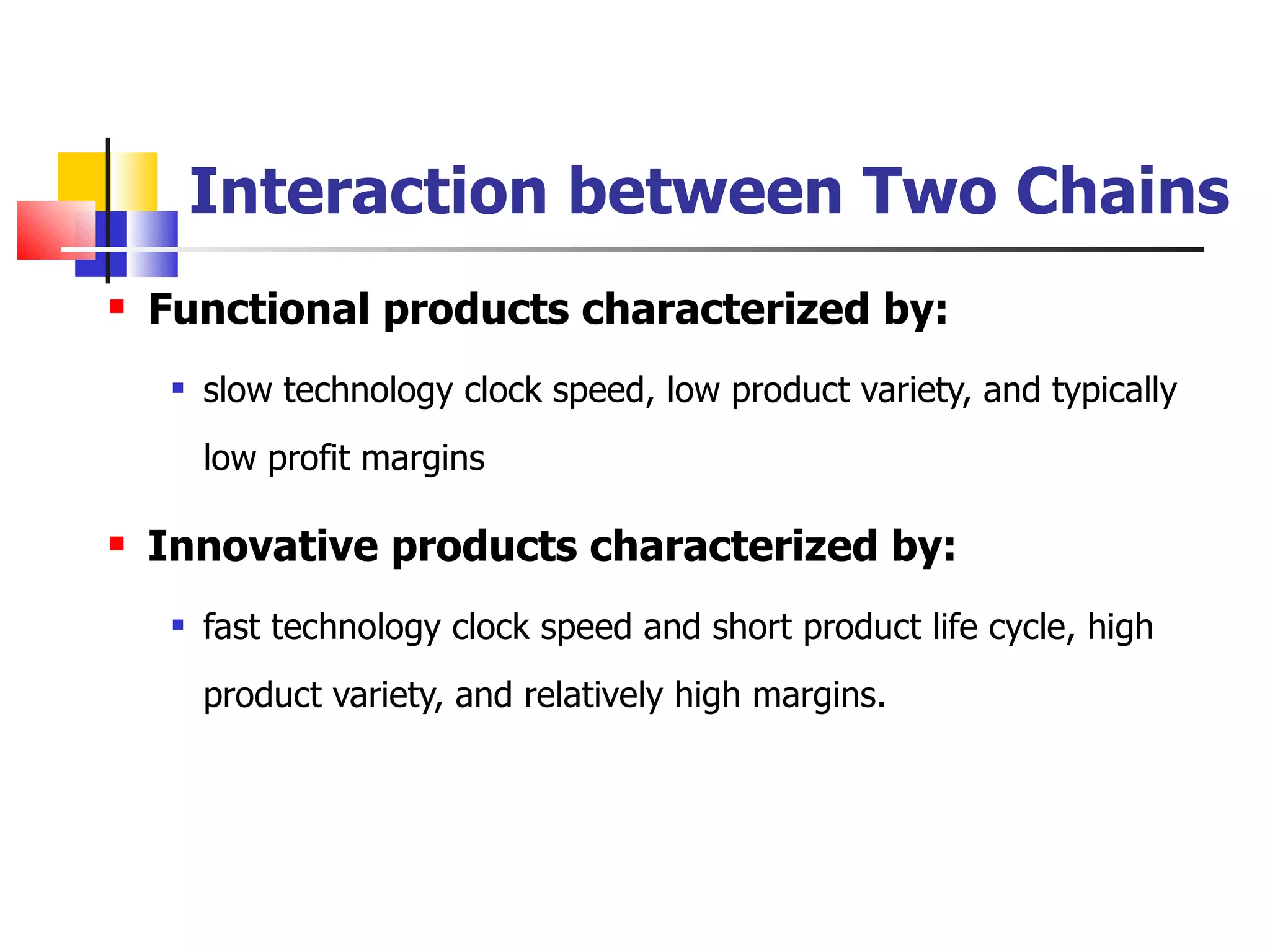 Interaction between Two Chains

- Functional products characterized by:
  - slow technology clock speed, low product variety, and typically low profit margins
- Innovative products characterized by:
  - fast technology clock speed and short product life cycle, high product variety, and relatively high margins.